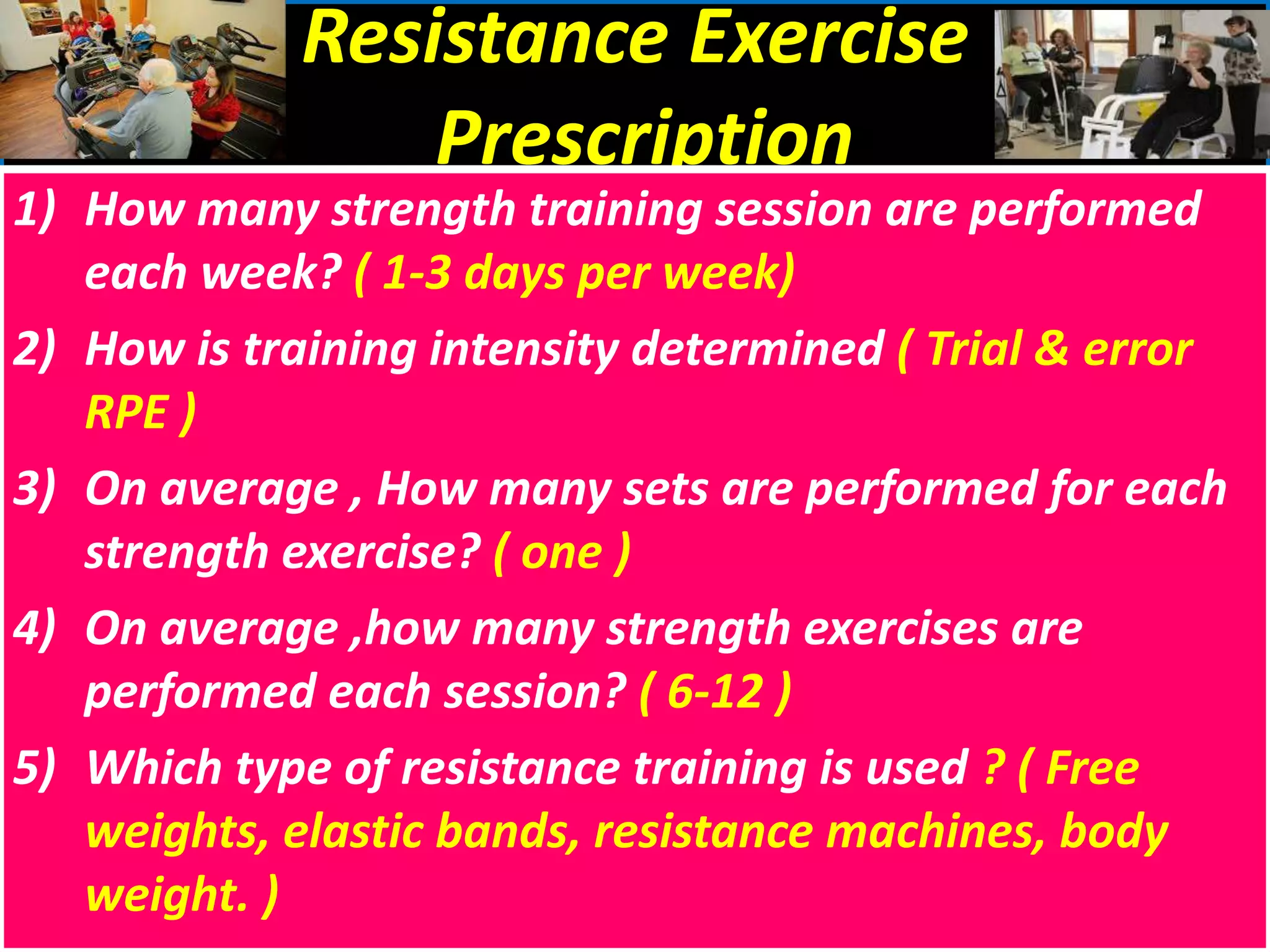 Resistance Exercise Prescription

1) How many strength training session are performed each week? ( 1-3 days per week)

2) How is training intensity determined ( Trial & error RPE )

3) On average , How many sets are performed for each strength exercise? ( one )

4) On average ,how many strength exercises are performed each session? ( 6-12 )

5) Which type of resistance training is used ? ( Free weights, elastic bands, resistance machines, body weight. )